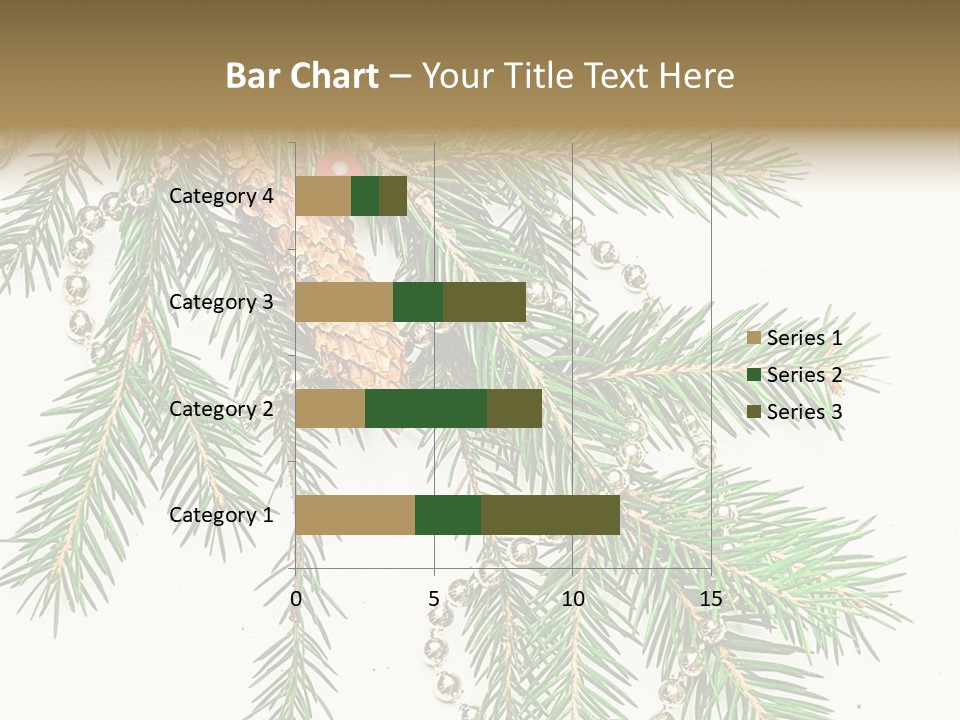 Bar Chart – Your Title Text Here

Category 4
Category 3
Category 2
Category 1

0
5
10
15

Series 1
Series 2
Series 3